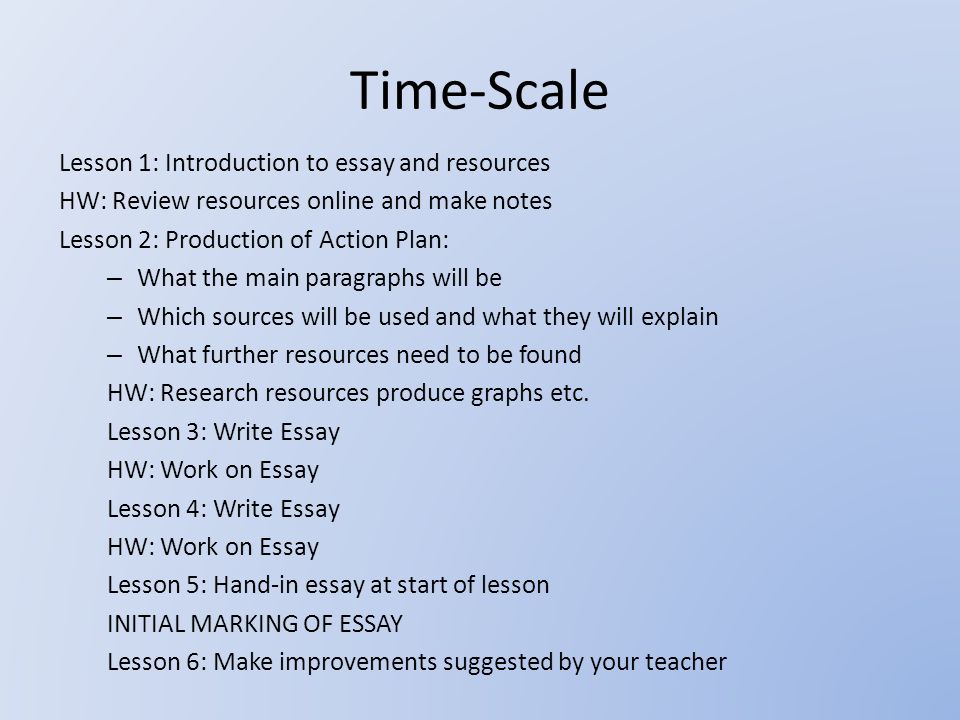 Time-Scale

Lesson 1: Introduction to essay and resources

HW: Review resources online and make notes

Lesson 2: Production of Action Plan:

– What the main paragraphs will be

– Which sources will be used and what they will explain

– What further resources need to be found

HW: Research resources produce graphs etc.

Lesson 3: Write Essay

HW: Work on Essay

Lesson 4: Write Essay

HW: Work on Essay

Lesson 5: Hand-in essay at start of lesson

INITIAL MARKING OF ESSAY

Lesson 6: Make improvements suggested by your teacher